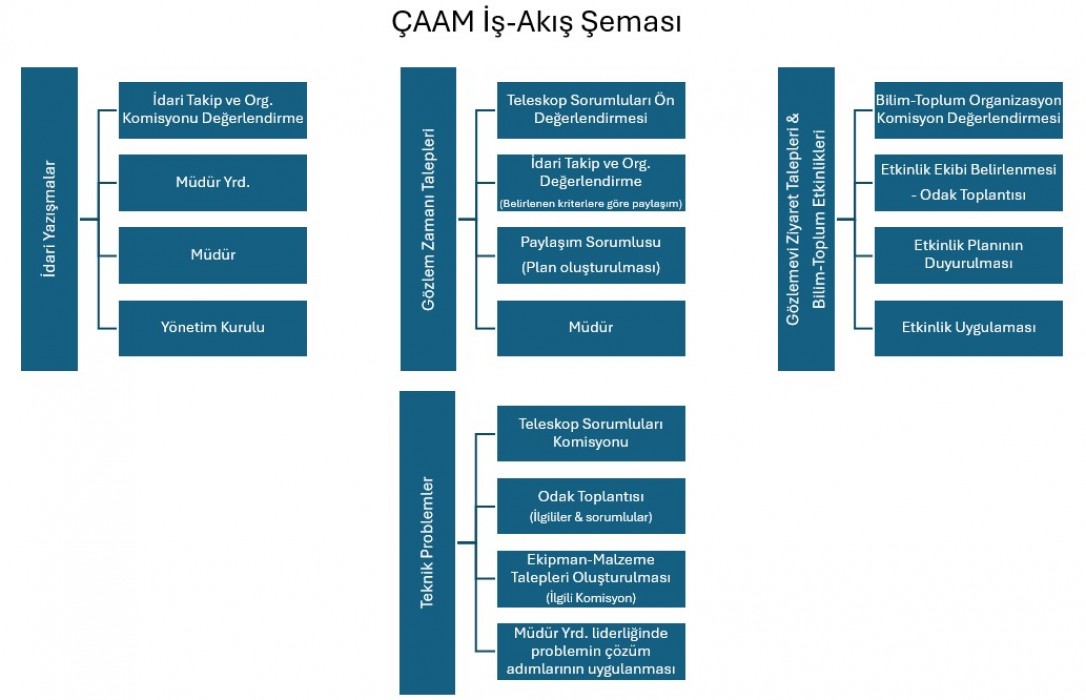 ÇAAM İş-Akış Şeması

İdari Yazışmalar

İdari Takip ve Org. Komisyonu Değerlendirme

Müdür Yrd.

Müdür

Yönetim Kurulu

Gözlem Zamanı Talepleri

Teleskop Sorumluları Ön Değerlendirmesi

İdari Takip ve Org. Değerlendirme (Belirlenen kriterlere göre paylaşım)

Paylaşım Sorumlusu (Plan oluşturulması)

Müdür

Gözlemevi Ziyaret Talepleri & Bilim-Toplum Etkinlikleri

Bilim-Toplum Organizasyon Komisyon Değerlendirmesi

Etkinlik Ekibi Belirlenmesi - Odak Toplantısı

Etkinlik Planının Duyurulması

Etkinlik Uygulaması

Teknik Problemler

Teleskop Sorumluları Komisyonu

Odak Toplantısı (İlgililer & sorumlular)

Ekipman-Malzeme Talepleri Oluşturulması (İlgili Komisyon)

Müdür Yrd. liderliğinde problemin çözüm adımlarının uygulanması